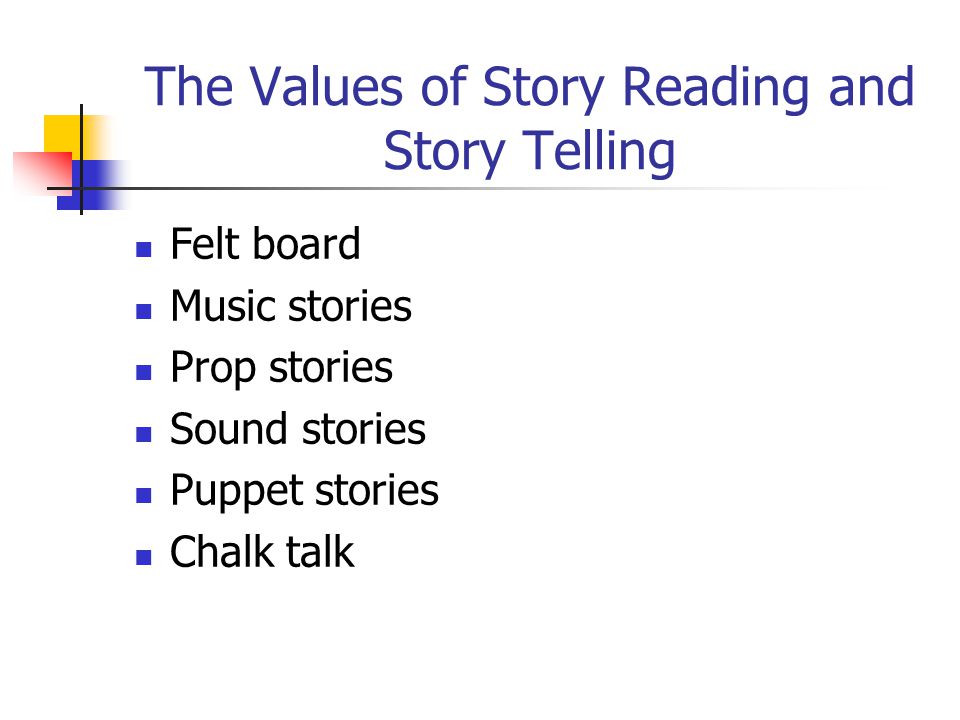 The Values of Story Reading and Story Telling

- Felt board
- Music stories
- Prop stories
- Sound stories
- Puppet stories
- Chalk talk